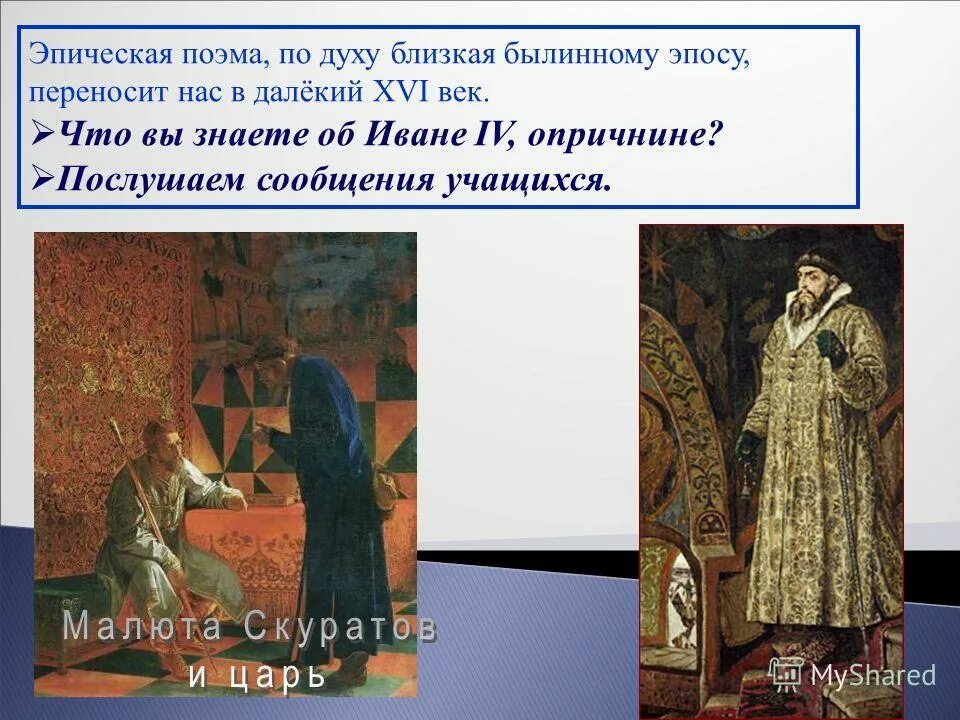 Эпическая поэма, по духу близкая былинному эпосу, переносит нас в далёкий XVI век.

➢Что вы знаете об Иване IV, опричнине?

➢Послушаем сообщения учащихся.

Малюта Скуратов и царь

MyShared